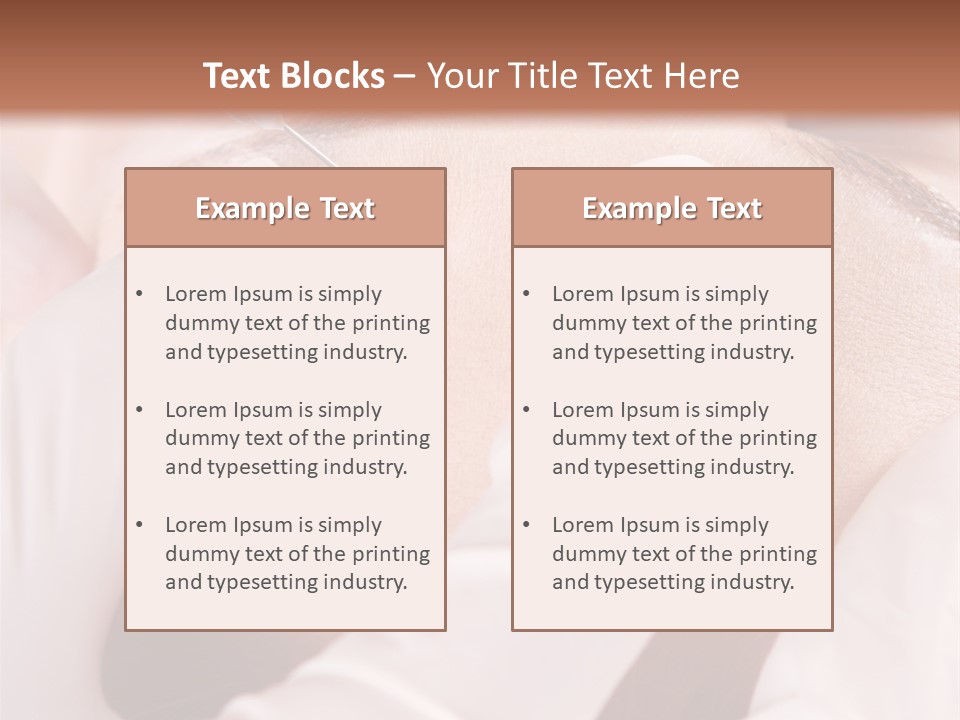 Text Blocks – Your Title Text Here

Example Text

• Lorem Ipsum is simply dummy text of the printing and typesetting industry.

• Lorem Ipsum is simply dummy text of the printing and typesetting industry.

• Lorem Ipsum is simply dummy text of the printing and typesetting industry.

Example Text

• Lorem Ipsum is simply dummy text of the printing and typesetting industry.

• Lorem Ipsum is simply dummy text of the printing and typesetting industry.

• Lorem Ipsum is simply dummy text of the printing and typesetting industry.